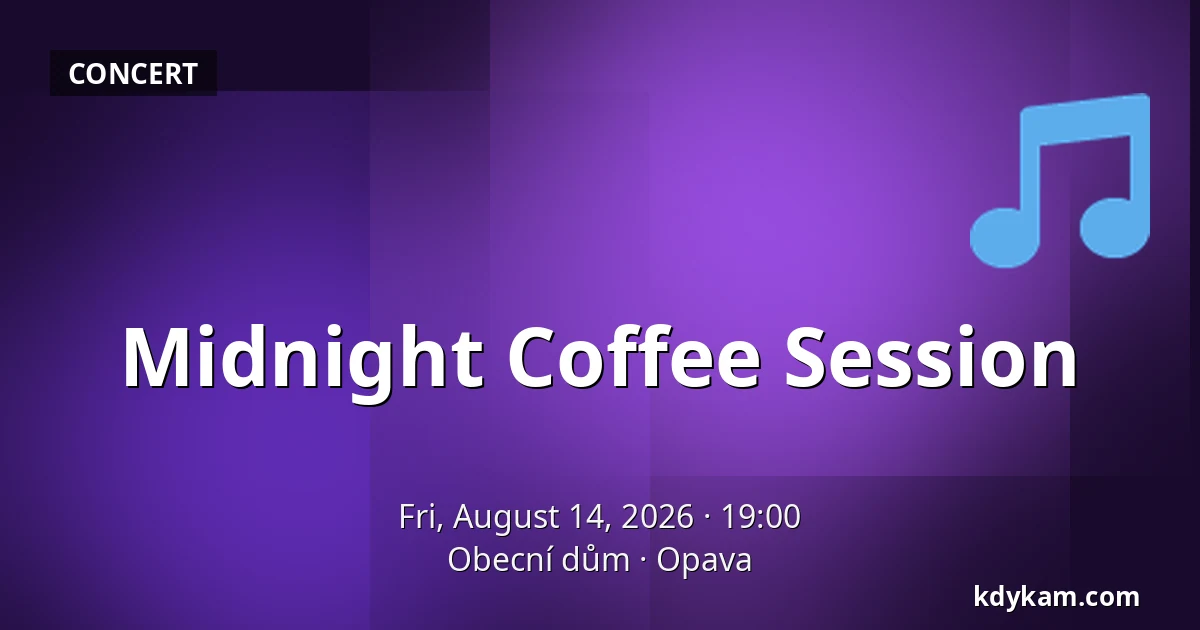 CONCERT

Midnight Coffee Session

Fri, August 14, 2026 · 19:00
Obecní dům · Opava

kdykam.com